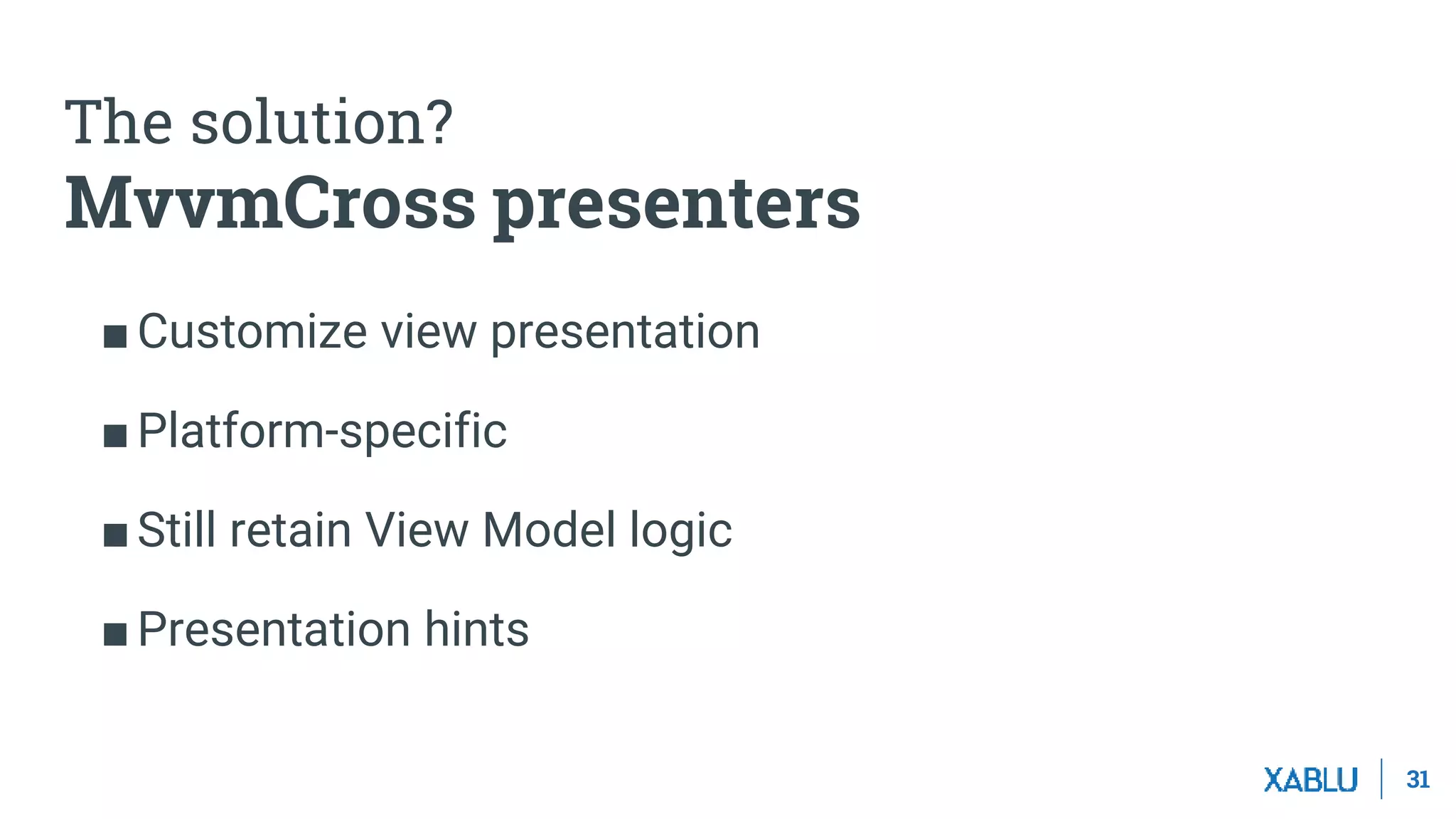 The solution?
MvvmCross presenters

■ Customize view presentation

■ Platform-specific

■ Still retain View Model logic

■ Presentation hints

XABLU | 31